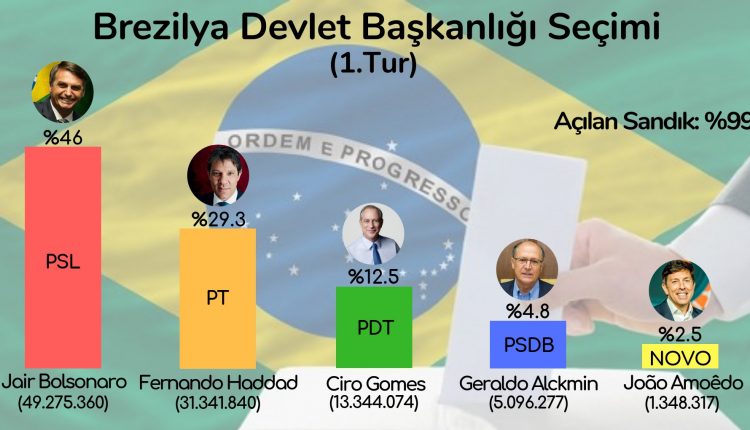 Brezilya Devlet Başkanlığı Seçimi
(1.Tur)

Açılan Sandık: %99

ORDEM E PROGRESSO

%46
PSL
Jair Bolsonaro
(49.275.360)

%29.3
PT
Fernando Haddad
(31.341.840)

%12.5
PDT
Ciro Gomes
(13.344.074)

%4.8
PSDB
Geraldo Alckmin
(5.096.277)

%2.5
NOVO
João Amoêdo
(1.348.317)